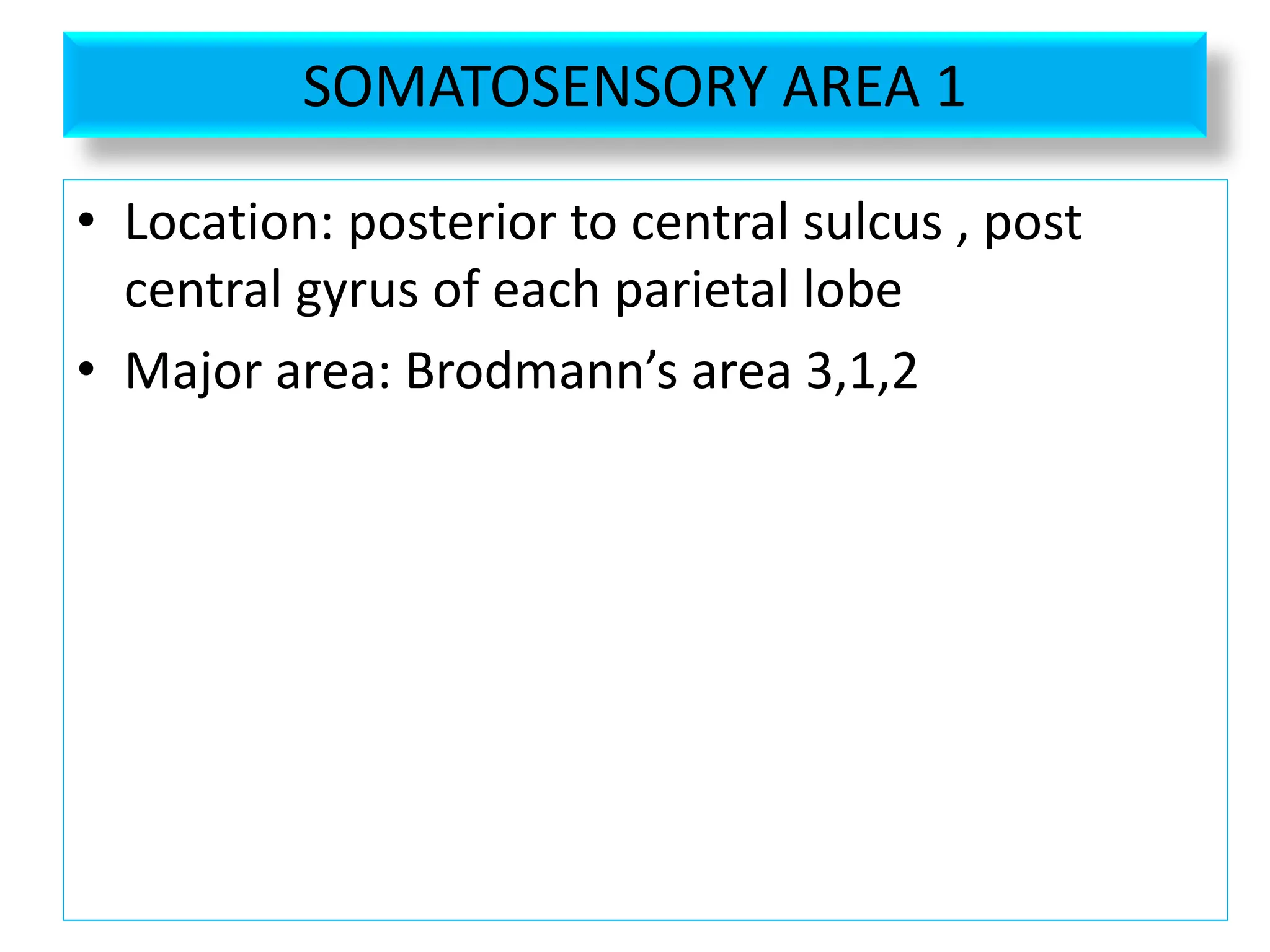 SOMATOSENSORY AREA 1

• Location: posterior to central sulcus , post central gyrus of each parietal lobe

• Major area: Brodmann’s area 3,1,2